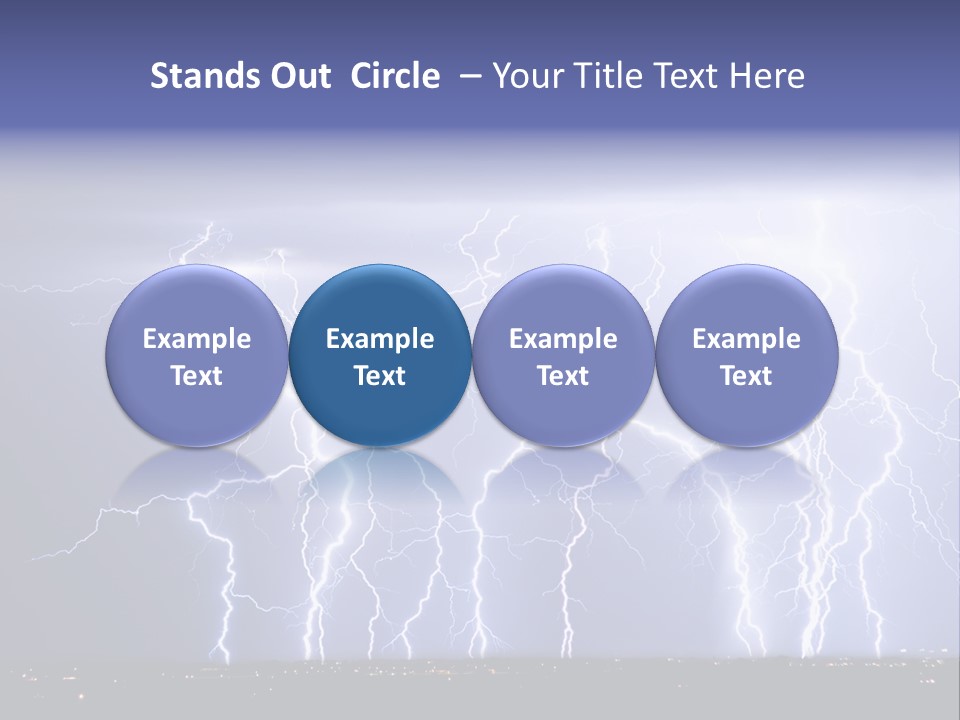 Stands Out Circle – Your Title Text Here

Example Text

Example Text

Example Text

Example Text